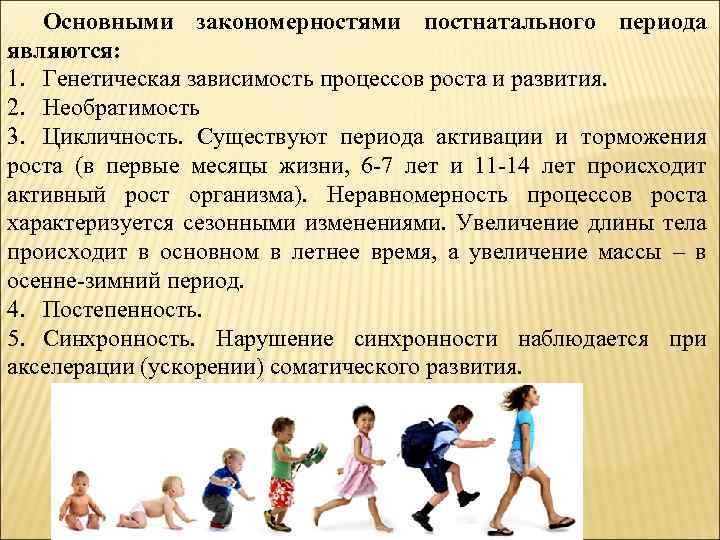 Основными закономерностями постнатального периода являются:

1. Генетическая зависимость процессов роста и развития.

2. Необратимость

3. Цикличность. Существуют периода активации и торможения роста (в первые месяцы жизни, 6-7 лет и 11-14 лет происходит активный рост организма). Неравномерность процессов роста характеризуется сезонными изменениями. Увеличение длины тела происходит в основном в летнее время, а увеличение массы – в осенне-зимний период.

4. Постепенность.

5. Синхронность. Нарушение синхронности наблюдается при акселерации (ускорении) соматического развития.